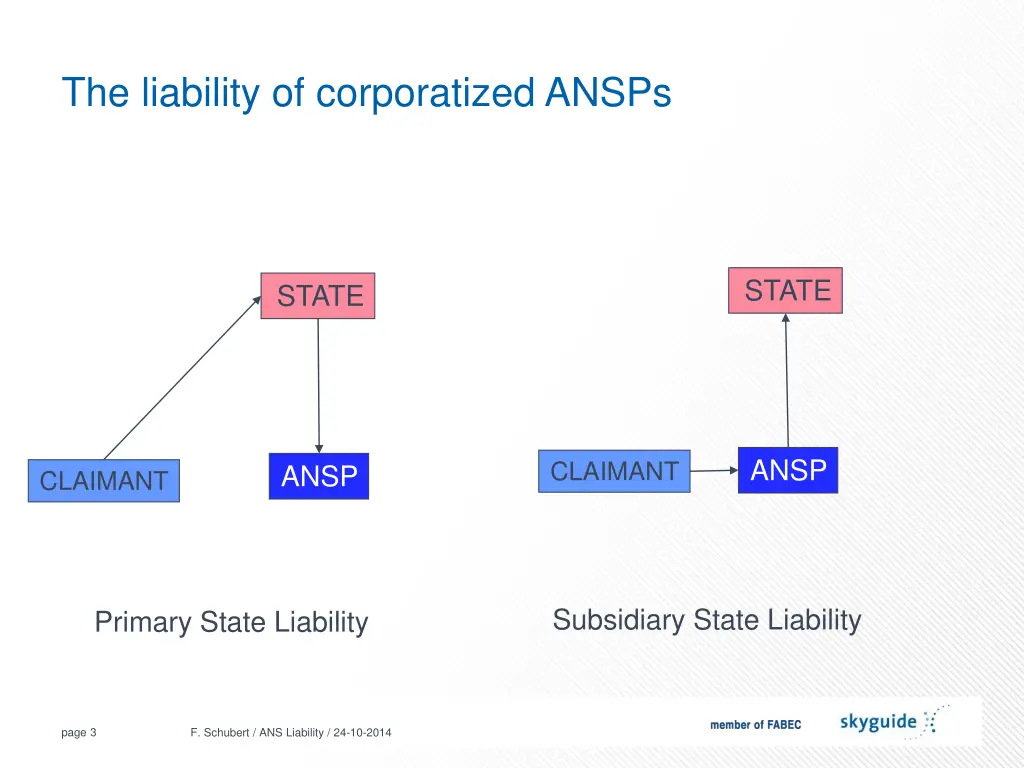 The liability of corporatized ANSPs

STATE

CLAIMANT

ANSP

Primary State Liability

STATE

CLAIMANT

ANSP

Subsidiary State Liability

page 3

F. Schubert / ANS Liability / 24-10-2014

member of FABEC

skyguide